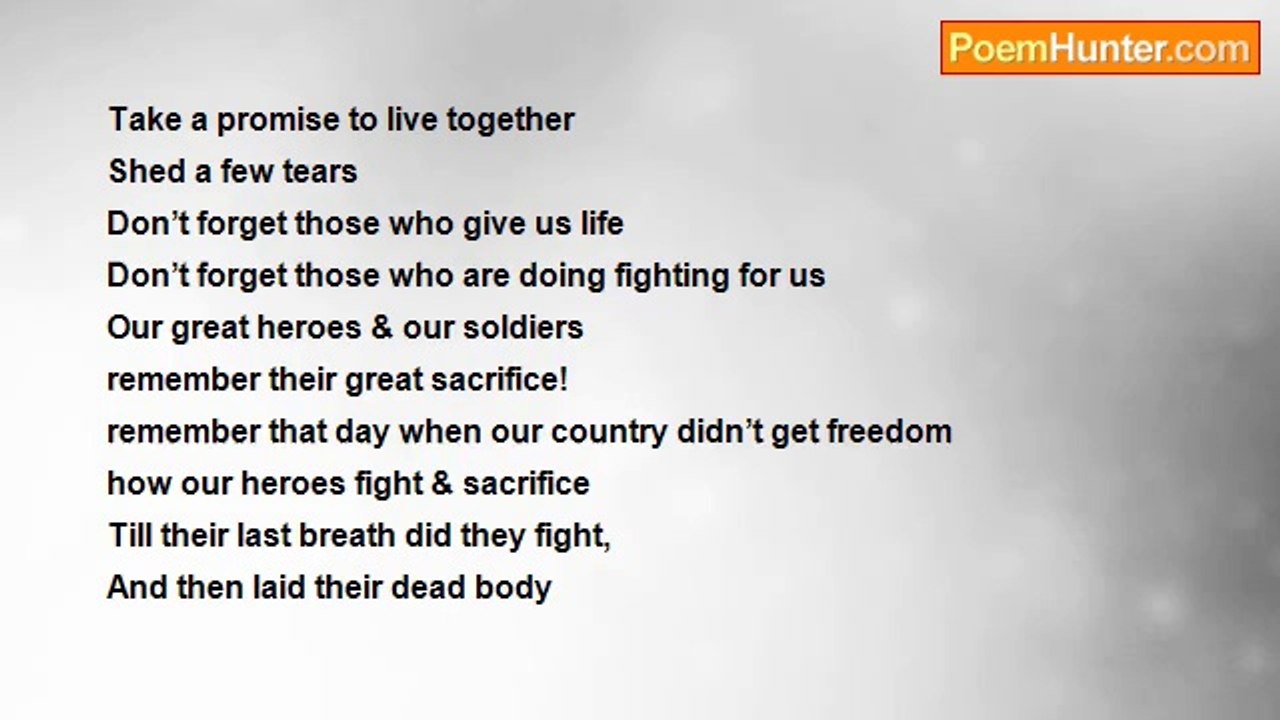 PoemHunter.com

Take a promise to live together
Shed a few tears
Don't forget those who give us life
Don't forget those who are doing fighting for us
Our great heroes & our soldiers
remember their great sacrifice!
remember that day when our country didn't get freedom
how our heroes fight & sacrifice
Till their last breath did they fight,
And then laid their dead body